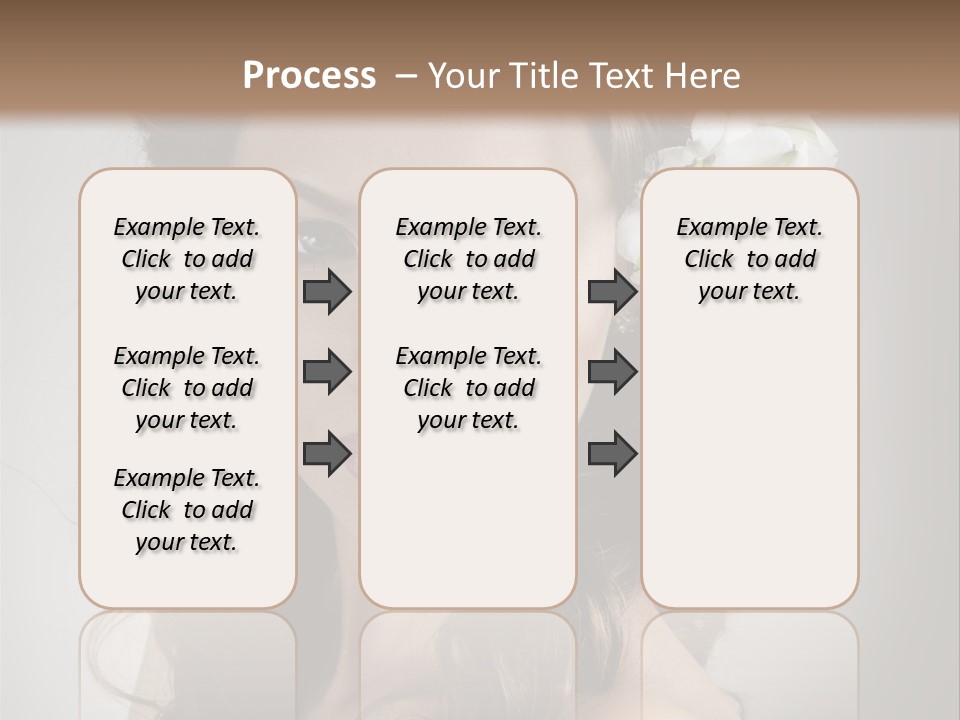 Process – Your Title Text Here

Example Text. Click to add your text.

Example Text. Click to add your text.

Example Text. Click to add your text.

Example Text. Click to add your text.

Example Text. Click to add your text.

Example Text. Click to add your text.